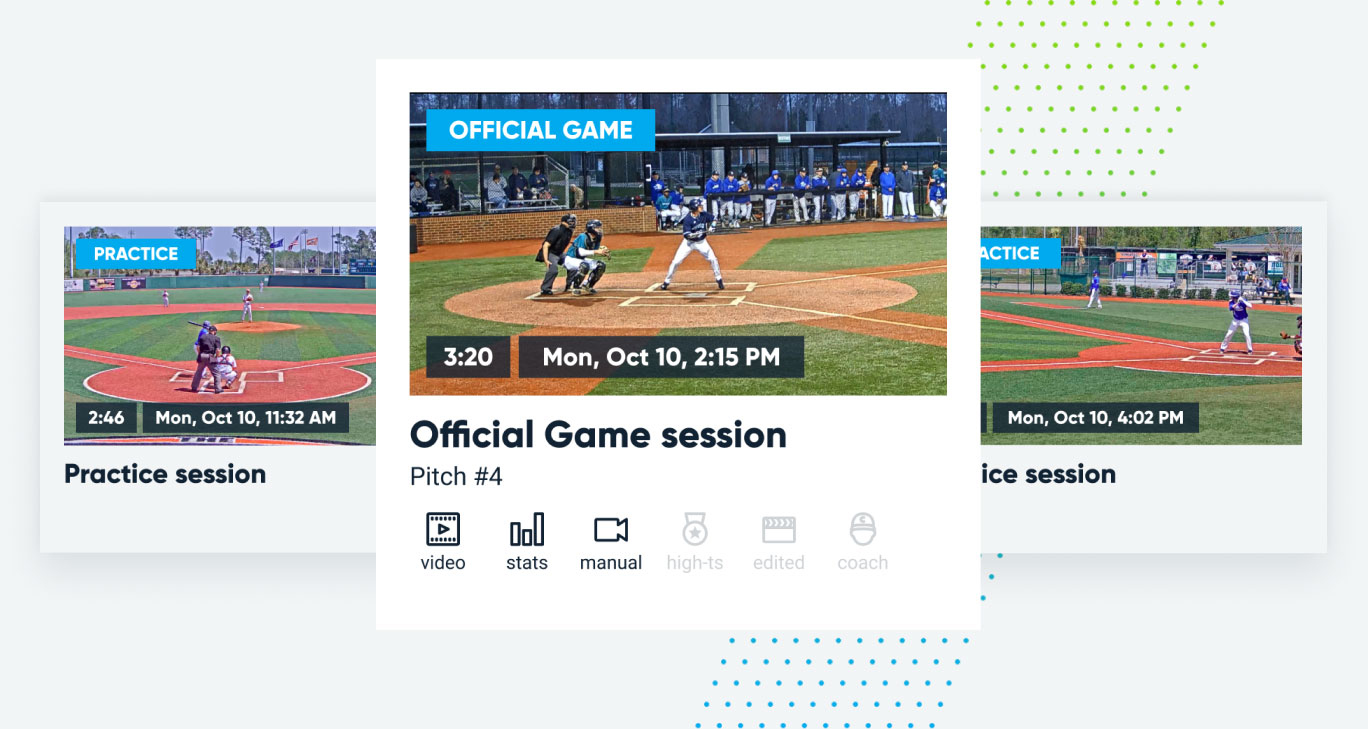 PRACTICE

2:46 Mon, Oct 10, 11:32 AM

Practice session

OFFICIAL GAME

3:20 Mon, Oct 10, 2:15 PM

Official Game session

Pitch #4

video stats manual high-ts edited coach

ACTICE

Mon, Oct 10, 4:02 PM

ice session